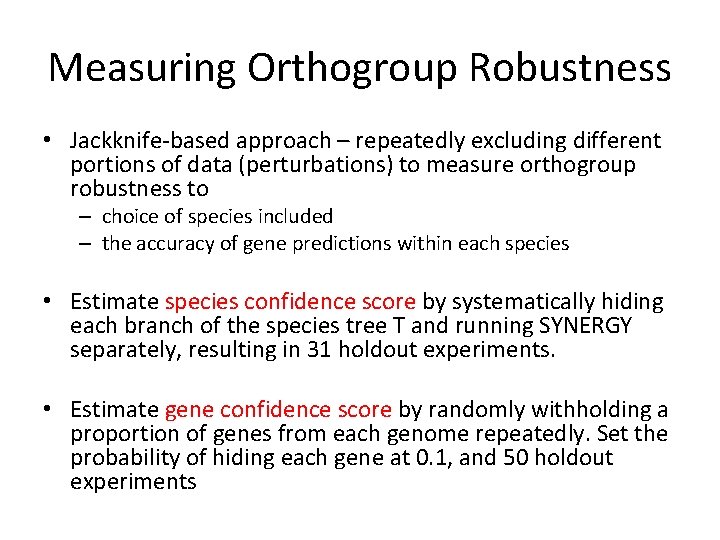 Measuring Orthogroup Robustness

• Jackknife-based approach – repeatedly excluding different portions of data (perturbations) to measure orthogroup robustness to
– choice of species included
– the accuracy of gene predictions within each species

• Estimate species confidence score by systematically hiding each branch of the species tree T and running SYNERGY separately, resulting in 31 holdout experiments.

• Estimate gene confidence score by randomly withholding a proportion of genes from each genome repeatedly. Set the probability of hiding each gene at 0.1, and 50 holdout experiments